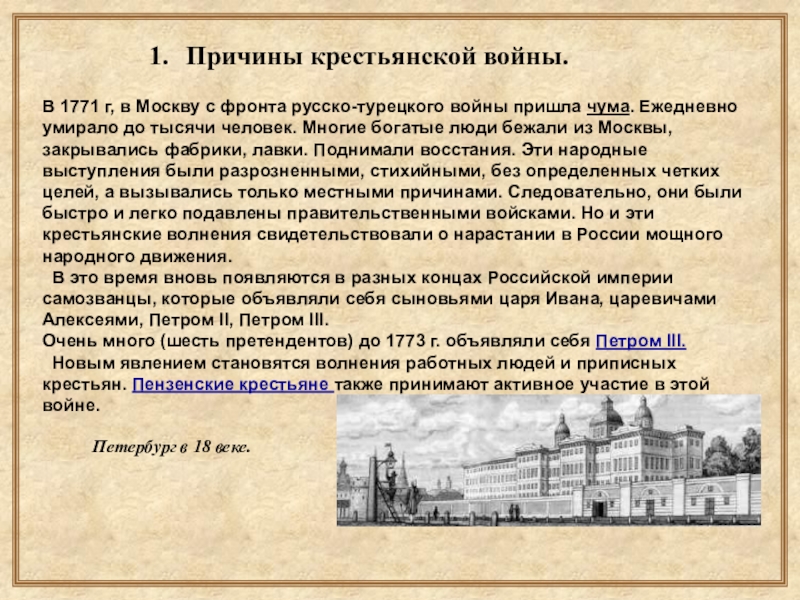 1. Причины крестьянской войны.

В 1771 г, в Москву с фронта русско-турецкого войны пришла чума. Ежедневно умирало до тысячи человек. Многие богатые люди бежали из Москвы, закрывались фабрики, лавки. Поднимали восстания. Эти народные выступления были разрозненными, стихийными, без определенных четких целей, а вызывались только местными причинами. Следовательно, они были быстро и легко подавлены правительственными войсками. Но и эти крестьянские волнения свидетельствовали о нарастании в России мощного народного движения.

В это время вновь появляются в разных концах Российской империи самозванцы, которые объявляли себя сыновьями царя Ивана, царевичами Алексеями, Петром II, Петром III.
Очень много (шесть претендентов) до 1773 г. объявляли себя Петром III.

Новым явлением становятся волнения работных людей и приписных крестьян. Пензенские крестьяне также принимают активное участие в этой войне.

Петербург в 18 веке.